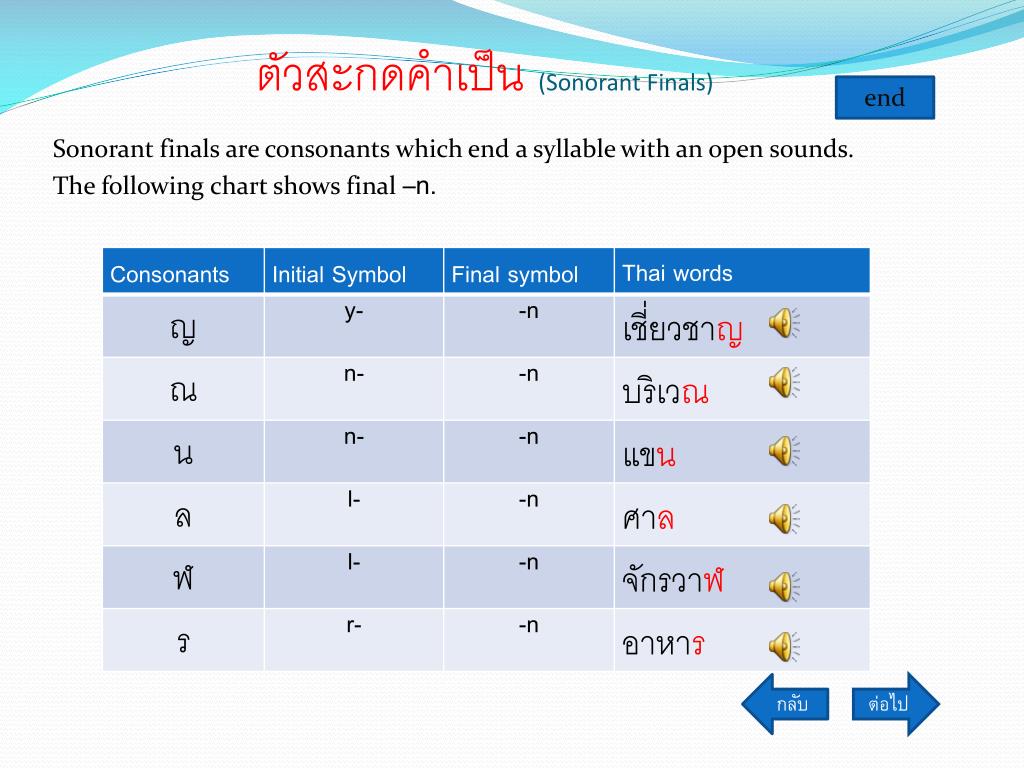 ตัวสะกดคำเป็น (Sonorant Finals)

end

Sonorant finals are consonants which end a syllable with an open sounds. The following chart shows final –n.

| Consonants | Initial Symbol | Final symbol | Thai words |
|---|---|---|---|
| ญ | y- | -n | เชี่ยวชาญ |
| ณ | n- | -n | บริเวณ |
| น | n- | -n | แขน |
| ล | l- | -n | ศาล |
| ฬ | l- | -n | จักรวาฬ |
| ร | r- | -n | อาหาร |

กลับ

ต่อไป